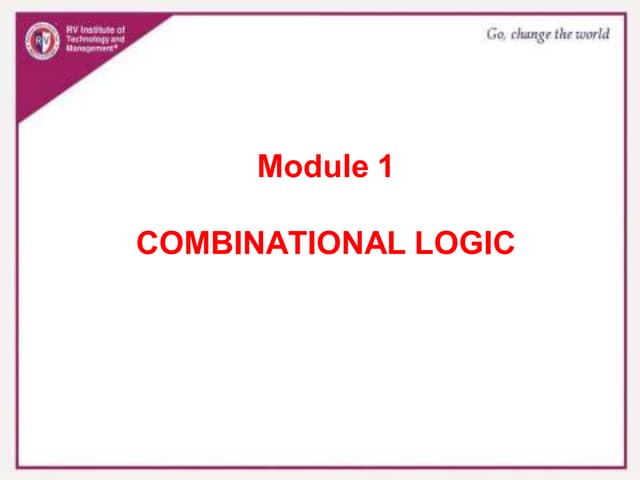 RV Institute of Technology and Management®

Go, change the world

Module 1

COMBINATIONAL LOGIC